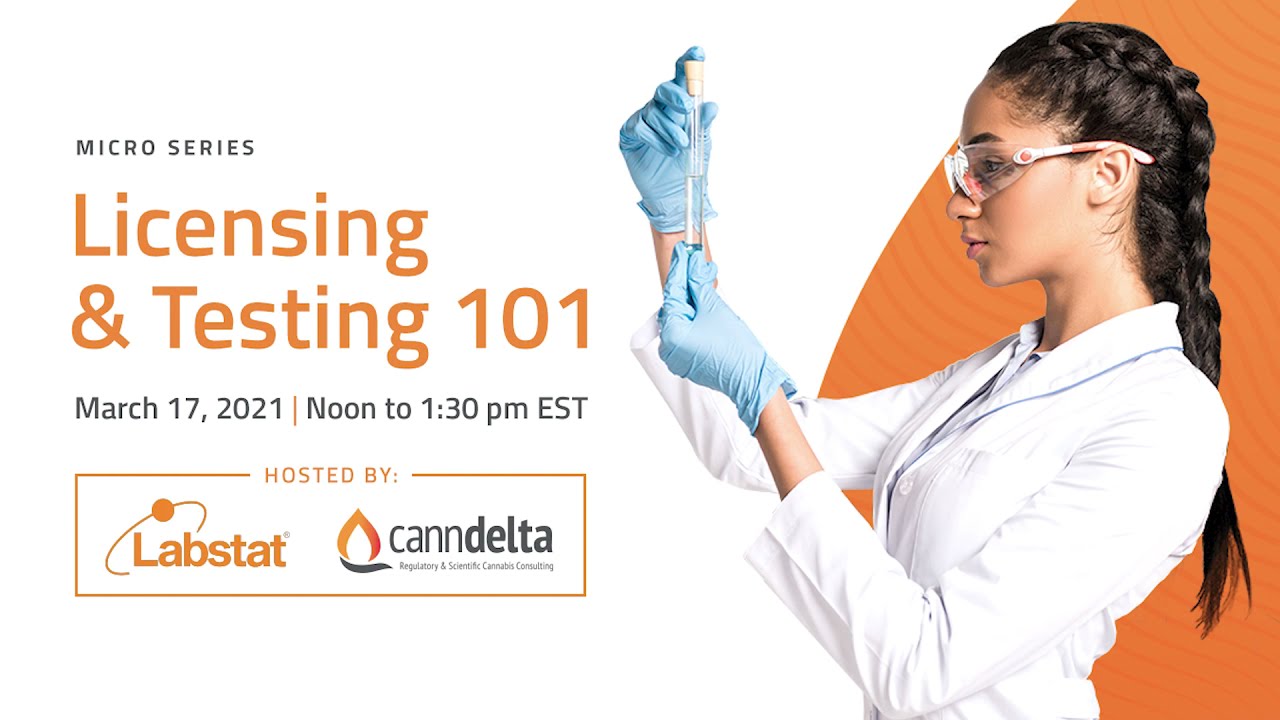 MICRO SERIES

Licensing & Testing 101

March 17, 2021 | Noon to 1:30 pm EST

HOSTED BY:

Labstat®

canndelta
Regulatory & Scientific Cannabis Consulting